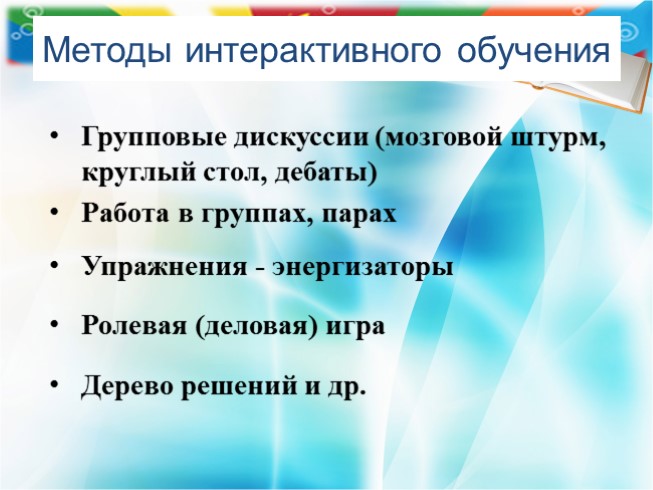 Методы интерактивного обучения

• Групповые дискуссии (мозговой штурм, круглый стол, дебаты)
• Работа в группах, парах
• Упражнения - энергизаторы
• Ролевая (деловая) игра
• Дерево решений и др.